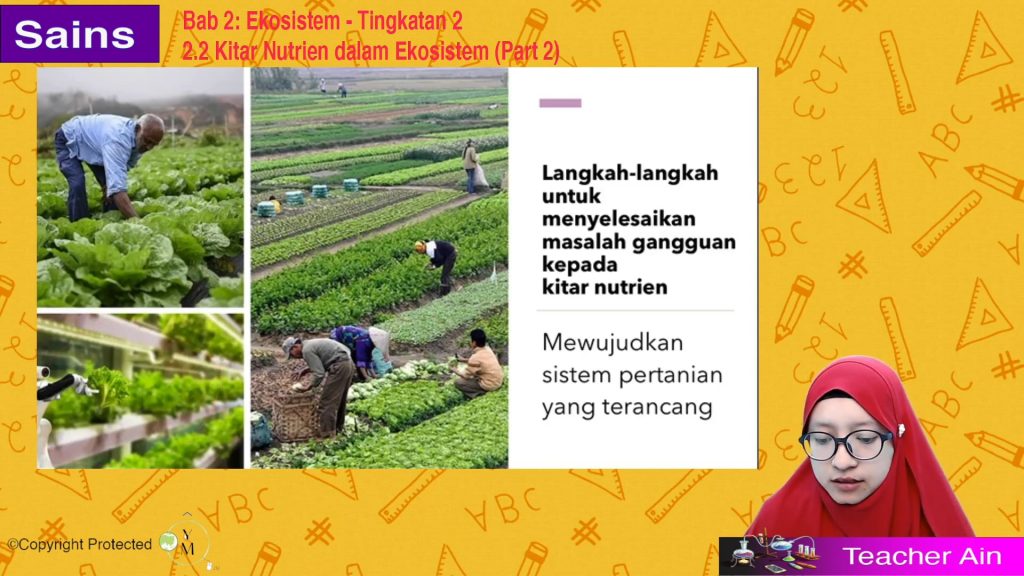 Sains

Bab 2: Ekosistem - Tingkatan 2
2.2 Kitar Nutrien dalam Ekosistem (Part 2)

Langkah-langkah untuk menyelesaikan masalah gangguan kepada kitar nutrien

Mewujudkan sistem pertanian yang terancang

©Copyright Protected

YM

Teacher Ain